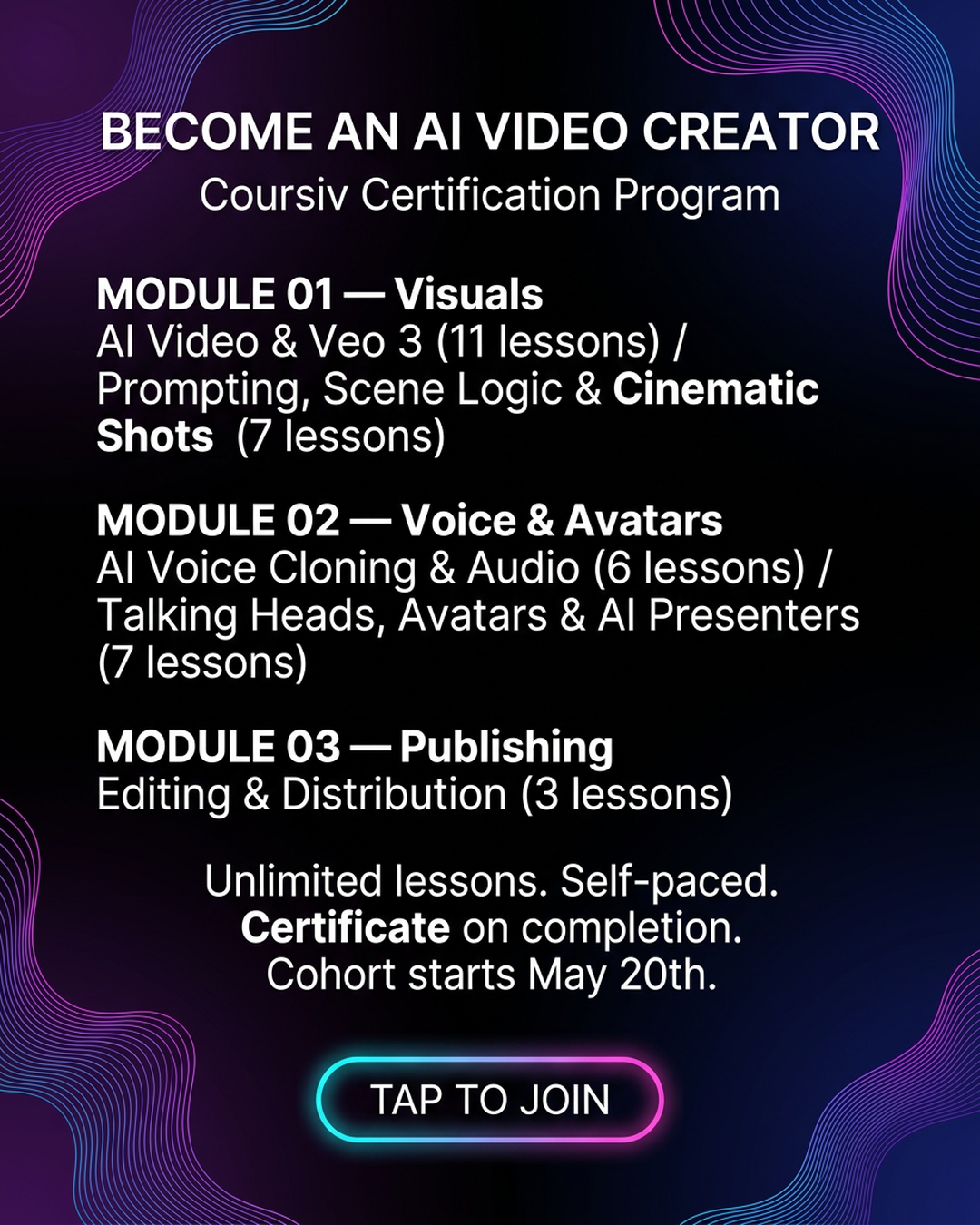 BECOME AN AI VIDEO CREATOR
Coursiv Certification Program

MODULE 01 — Visuals
AI Video & Veo 3 (11 lessons) / Prompting, Scene Logic & Cinematic Shots (7 lessons)

MODULE 02 — Voice & Avatars
AI Voice Cloning & Audio (6 lessons) / Talking Heads, Avatars & AI Presenters (7 lessons)

MODULE 03 — Publishing
Editing & Distribution (3 lessons)

Unlimited lessons. Self-paced.
Certificate on completion.
Cohort starts May 20th.

TAP TO JOIN